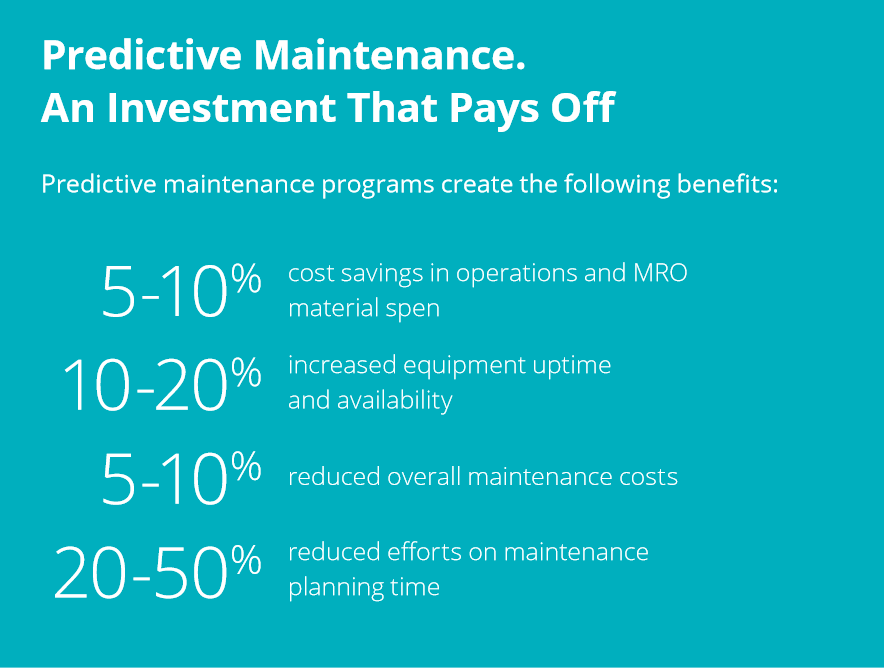 Predictive Maintenance.
An Investment That Pays Off

Predictive maintenance programs create the following benefits:

5-10% cost savings in operations and MRO material spen

10-20% increased equipment uptime and availability

5-10% reduced overall maintenance costs

20-50% reduced efforts on maintenance planning time